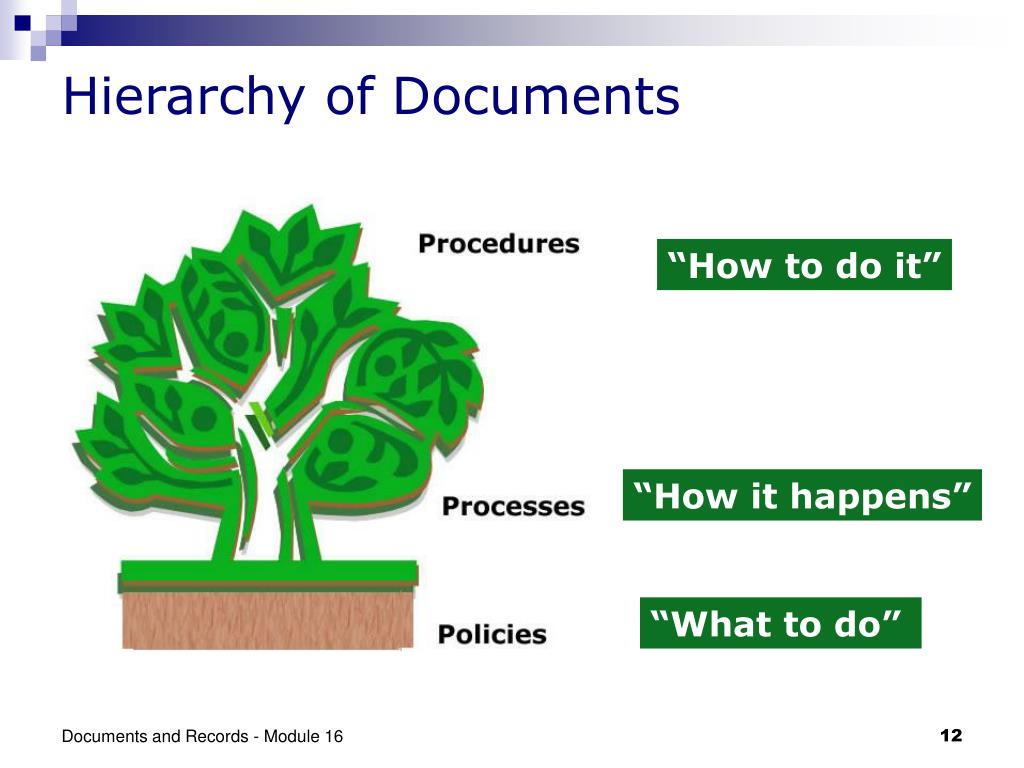 Hierarchy of Documents

Procedures

“How to do it”

Processes

“How it happens”

Policies

“What to do”

Documents and Records - Module 16

12